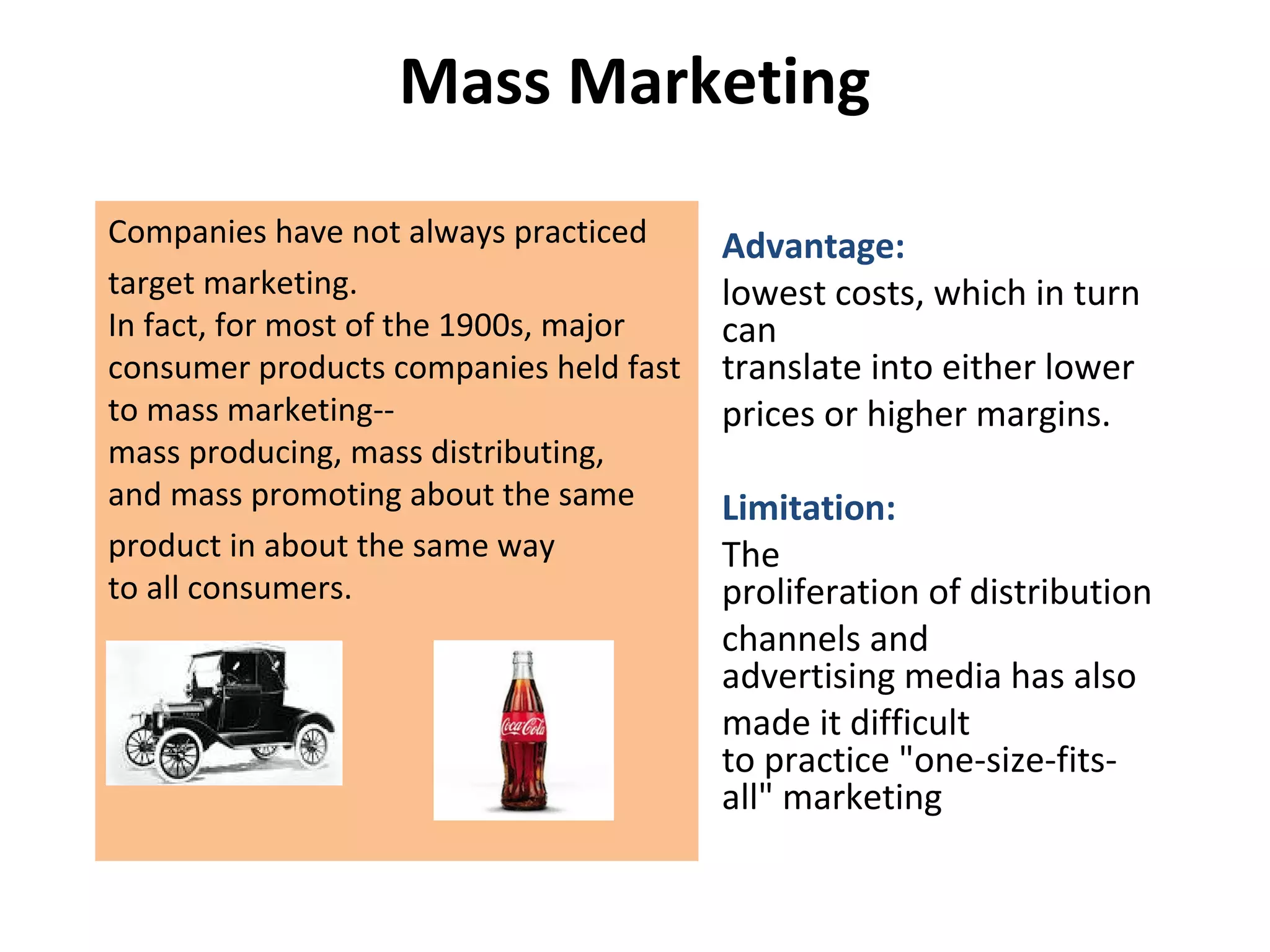 Mass Marketing

Companies have not always practiced target marketing.
In fact, for most of the 1900s, major consumer products companies held fast to mass marketing--
mass producing, mass distributing, and mass promoting about the same product in about the same way to all consumers.

Coca-Cola

Advantage:
lowest costs, which in turn can translate into either lower prices or higher margins.

Limitation:
The proliferation of distribution channels and advertising media has also made it difficult to practice "one-size-fits-all" marketing